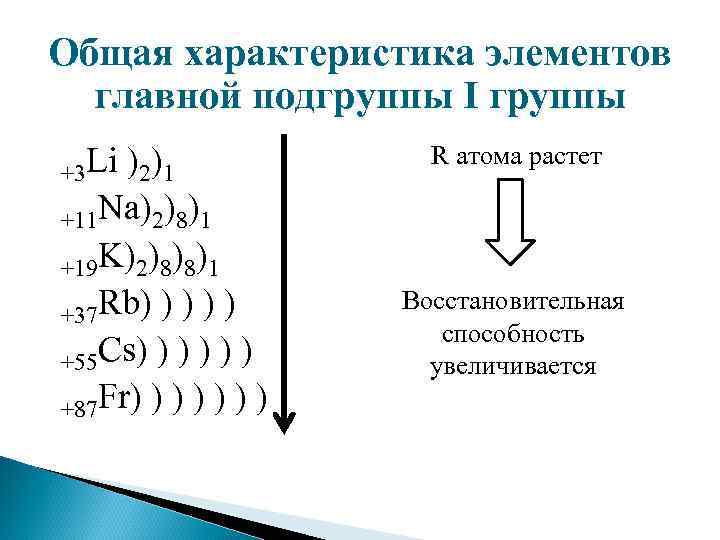 Общая характеристика элементов главной подгруппы I группы

$_{+3}Li\ )_2)_1$
$_{+11}Na)_2)_8)_1$
$_{+19}K)_2)_8)_8)_1$
$_{+37}Rb)\ )\ )\ )\ )$
$_{+55}Cs)\ )\ )\ )\ )\ )$
$_{+87}Fr)\ )\ )\ )\ )\ )\ )$

R атома растет

Восстановительная способность увеличивается